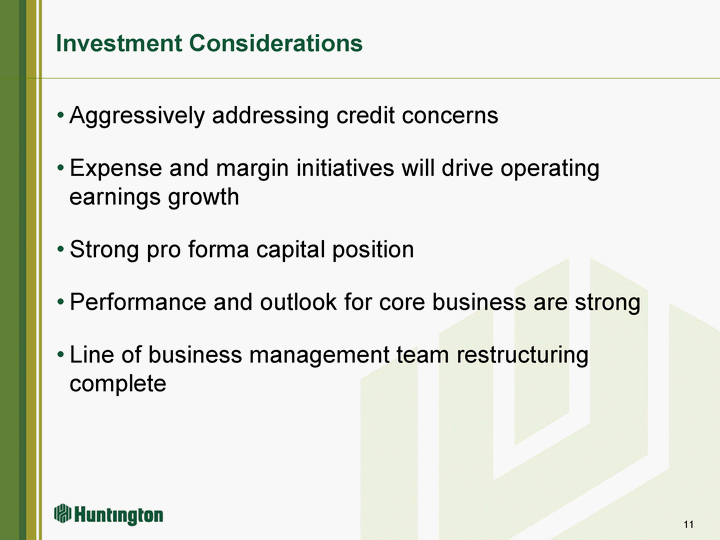 Investment Considerations

• Aggressively addressing credit concerns

• Expense and margin initiatives will drive operating earnings growth

• Strong pro forma capital position

• Performance and outlook for core business are strong

• Line of business management team restructuring complete

Huntington

11